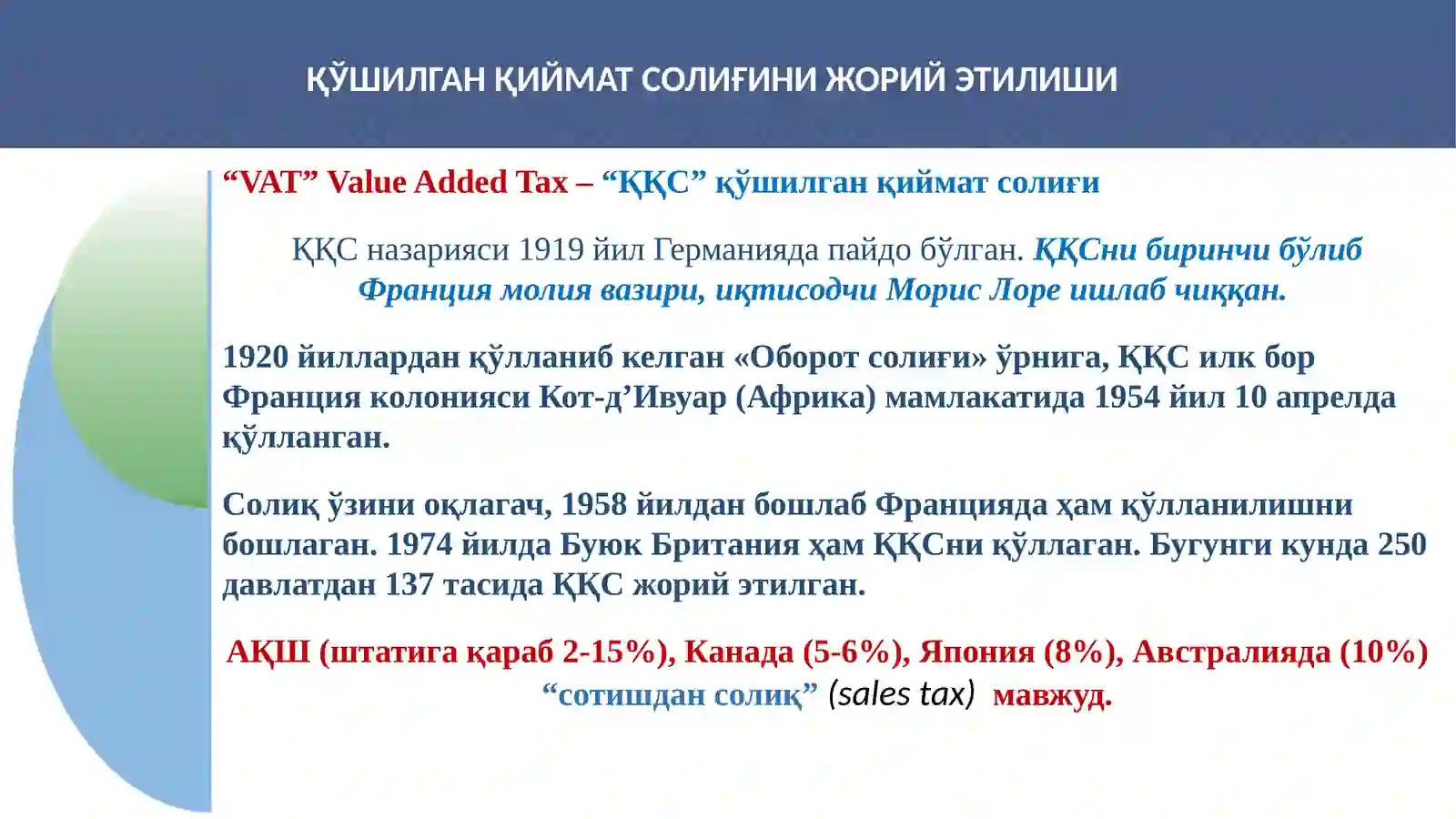 ҚЎШИЛГАН ҚИЙМАТ СОЛИҒИНИ ЖОРИЙ ЭТИЛИШИ

“VAT” Value Added Tax – “ҚҚС” қўшилган қиймат солиғи

ҚҚС назарияси 1919 йил Германияда пайдо бўлган. ҚҚСни биринчи бўлиб Франция молия вазири, иқтисодчи Морис Лоре ишлаб чиққан.

1920 йиллардан қўлланиб келган «Оборот солиғи» ўрнига, ҚҚС илк бор Франция колонияси Кот-д’Ивуар (Африка) мамлакатида 1954 йил 10 апрелда қўлланган.

Солиқ ўзини оқлагач, 1958 йилдан бошлаб Францияда ҳам қўлланилишни бошлаган. 1974 йилда Буюк Британия ҳам ҚҚСни қўллаган. Бугунги кунда 250 давлатдан 137 тасида ҚҚС жорий этилган.

АҚШ (штатига қараб 2-15%), Канада (5-6%), Япония (8%), Австралияда (10%) “сотишдан солиқ” (sales tax) мавжуд.